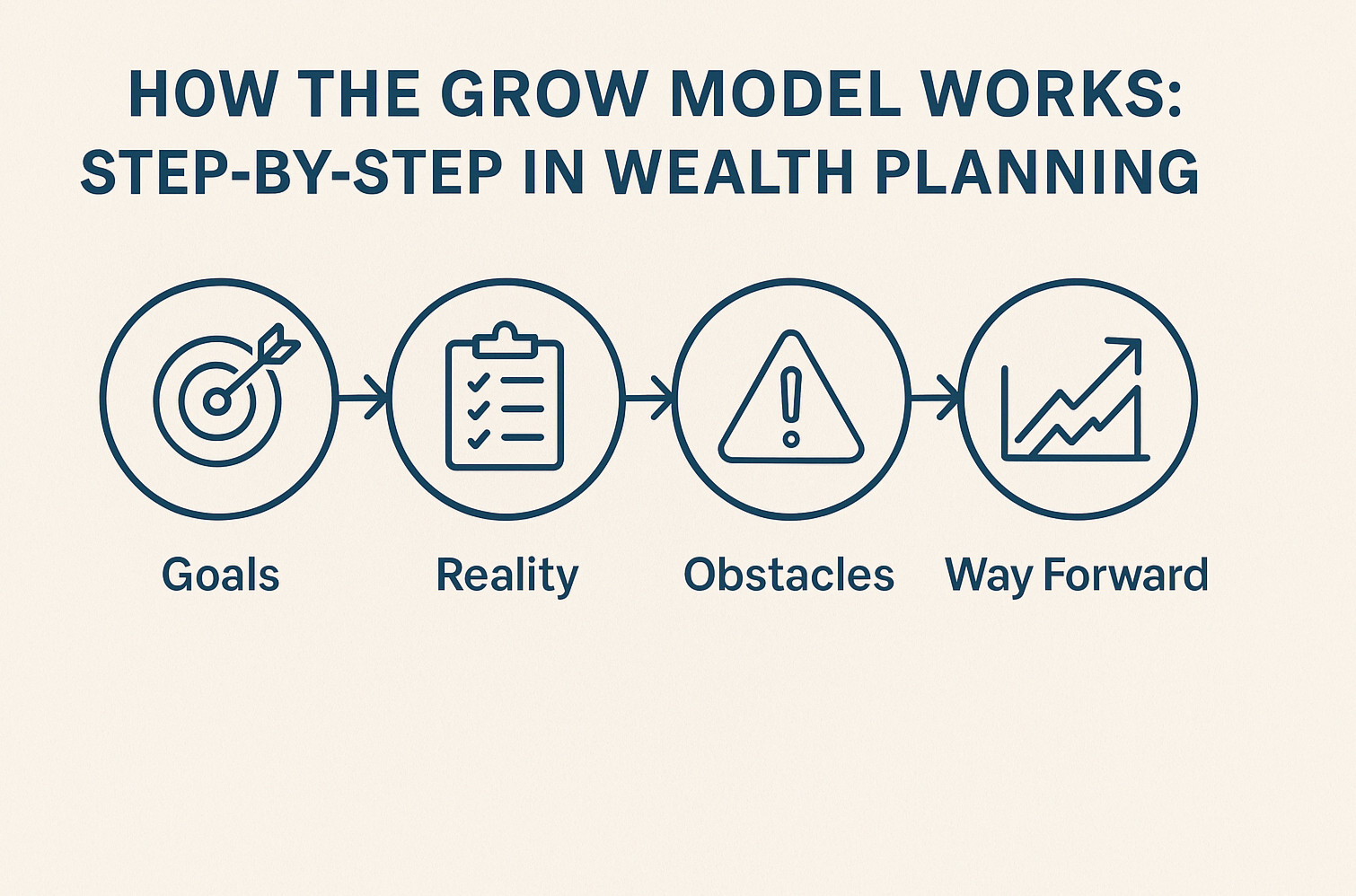 HOW THE GROW MODEL WORKS:
STEP-BY-STEP IN WEALTH PLANNING

Goals

Reality

Obstacles

Way Forward